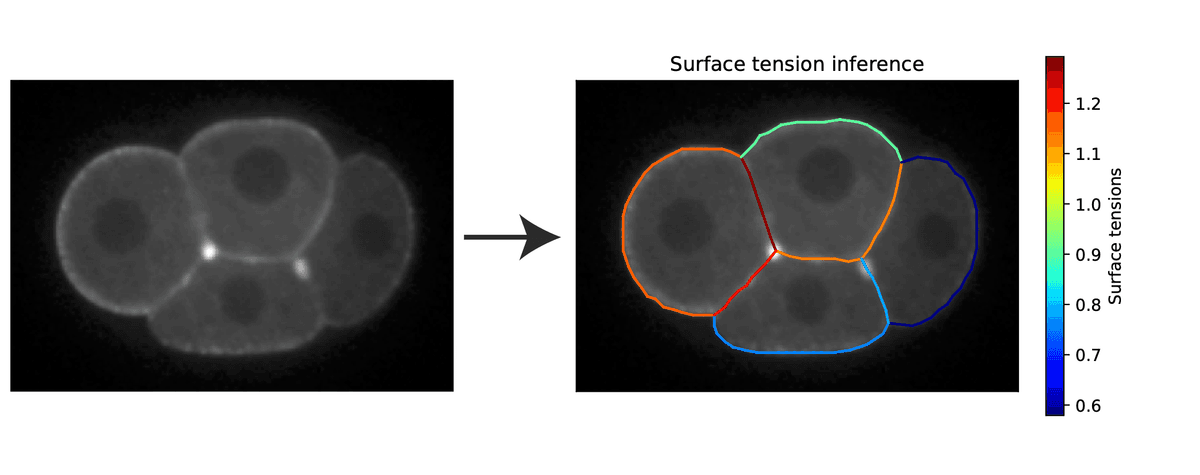 Surface tension inference

1.2
1.1
1.0
0.9
0.8
0.7
0.6

Surface tensions